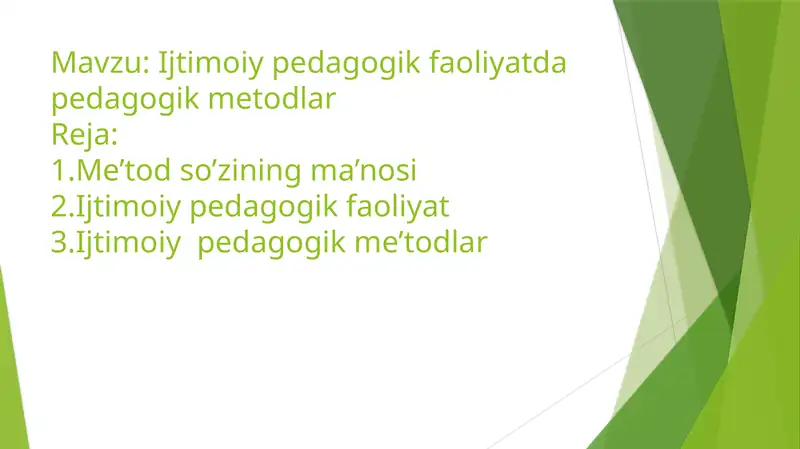 Mavzu: Ijtimoiy pedagogik faoliyatda pedagogik metodlar
Reja:
1.Me’tod so’zining ma’nosi
2.Ijtimoiy pedagogik faoliyat
3.Ijtimoiy pedagogik me’todlar